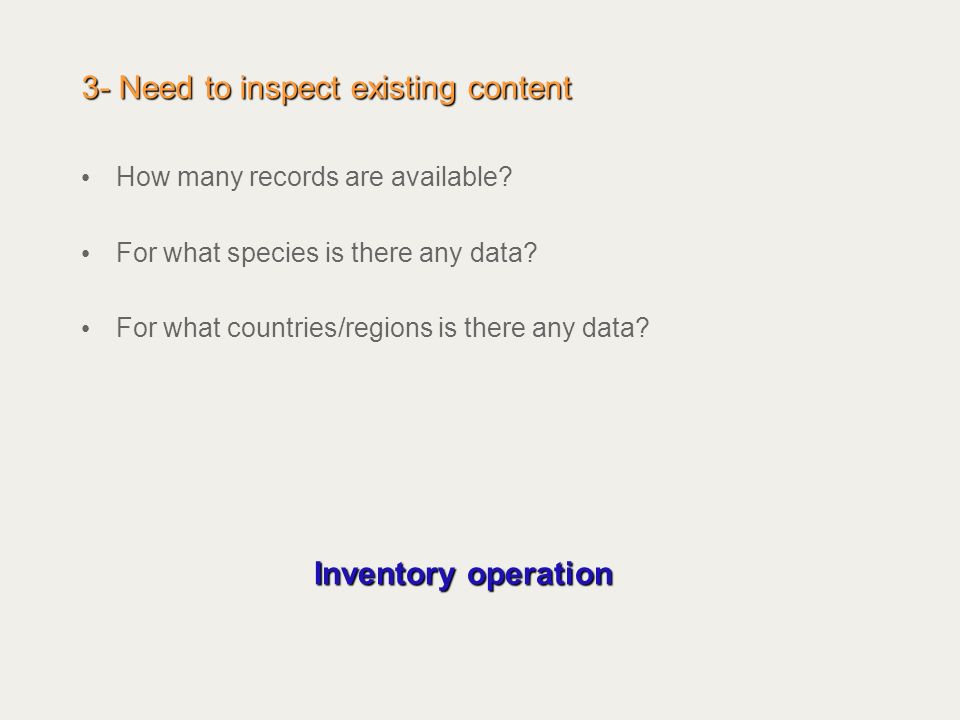 3- Need to inspect existing content

• How many records are available?

• For what species is there any data?

• For what countries/regions is there any data?

Inventory operation